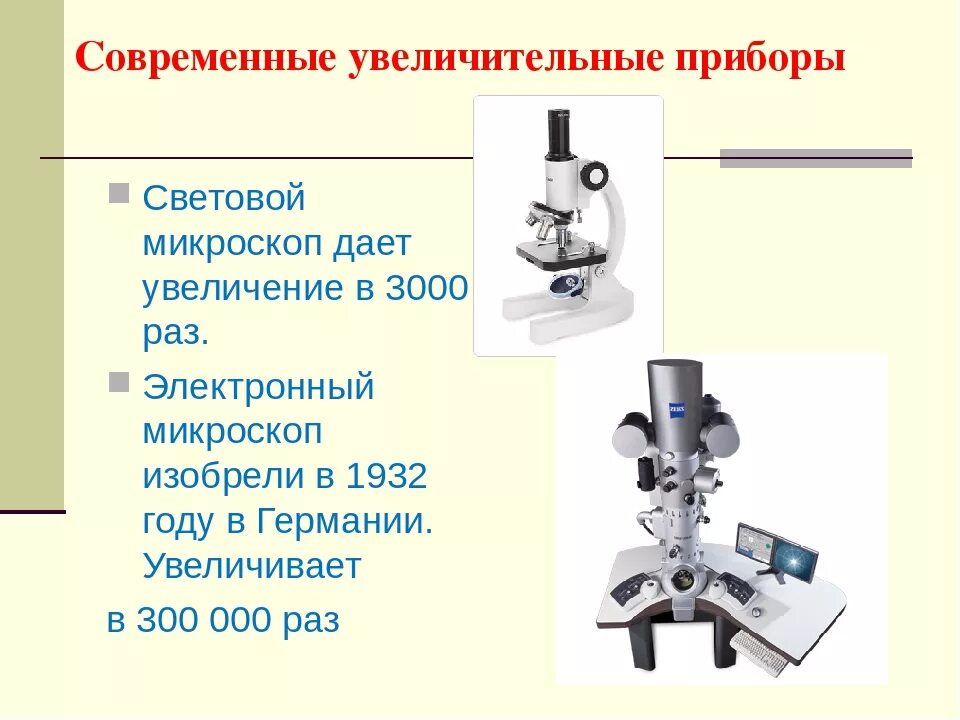 Современные увеличительные приборы

Световой микроскоп дает увеличение в 3000 раз.

Электронный микроскоп изобрели в 1932 году в Германии. Увеличивает

в 300 000 раз

ZEISS